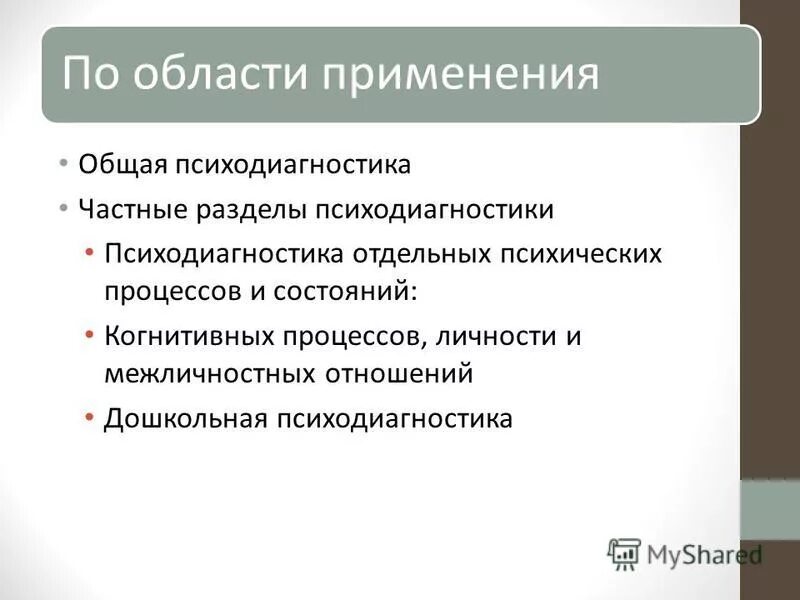 По области применения

• Общая психодиагностика
• Частные разделы психодиагностики
  • Психодиагностика отдельных психических процессов и состояний:
  • Когнитивных процессов, личности и межличностных отношений
  • Дошкольная психодиагностика

MyShared